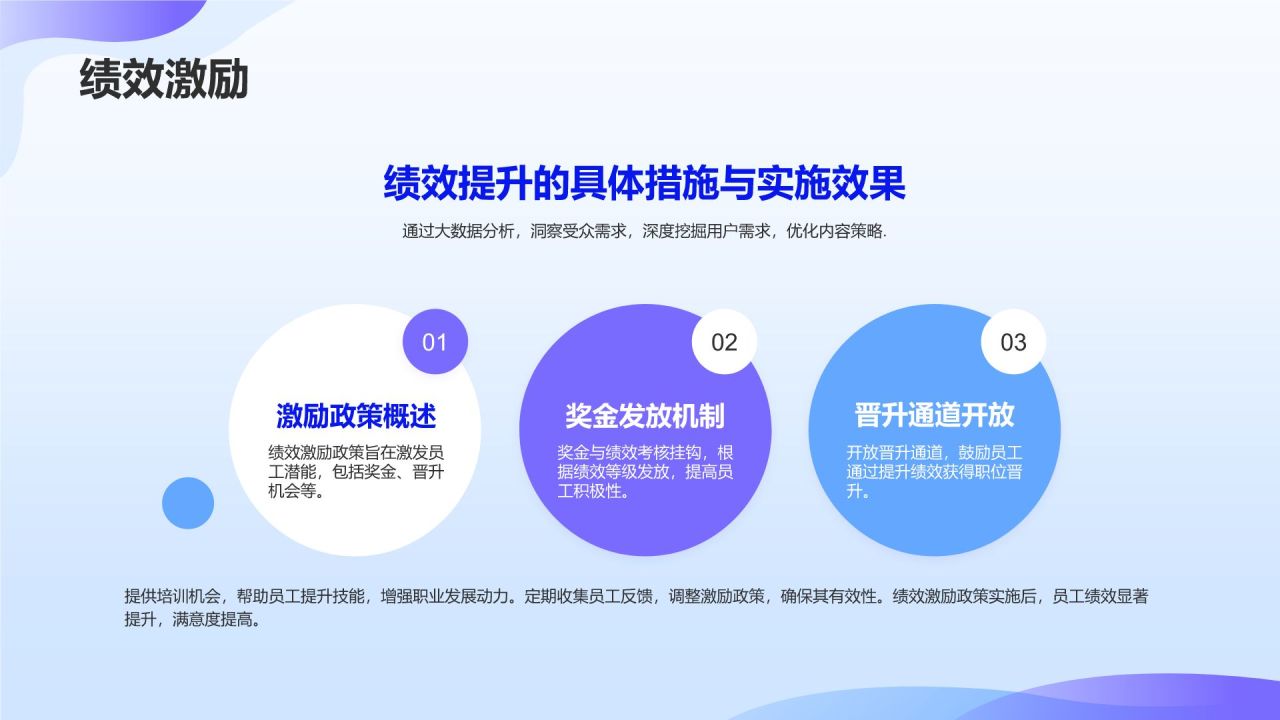 绩效激励

绩效提升的具体措施与实施效果

通过大数据分析，洞察受众需求，深度挖掘用户需求，优化内容策略.

01

激励政策概述

绩效激励政策旨在激发员工潜能，包括奖金、晋升机会等。

02

奖金发放机制

奖金与绩效考核挂钩，根据绩效等级发放，提高员工积极性。

03

晋升通道开放

开放晋升通道，鼓励员工通过提升绩效获得职位晋升。

提供培训机会，帮助员工提升技能，增强职业发展动力。定期收集员工反馈，调整激励政策，确保其有效性。绩效激励政策实施后，员工绩效显著提升，满意度提高。